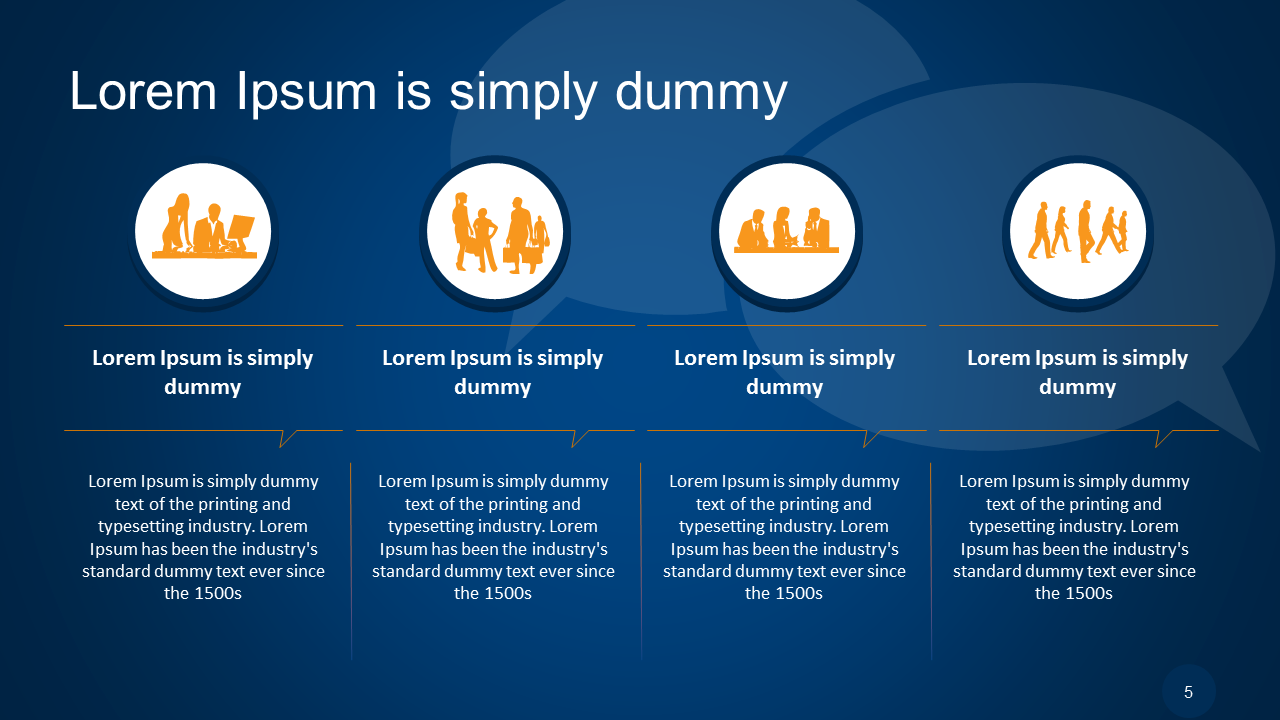 Lorem Ipsum is simply dummy

Lorem Ipsum is simply dummy

Lorem Ipsum is simply dummy text of the printing and typesetting industry. Lorem Ipsum has been the industry's standard dummy text ever since the 1500s

Lorem Ipsum is simply dummy

Lorem Ipsum is simply dummy text of the printing and typesetting industry. Lorem Ipsum has been the industry's standard dummy text ever since the 1500s

Lorem Ipsum is simply dummy

Lorem Ipsum is simply dummy text of the printing and typesetting industry. Lorem Ipsum has been the industry's standard dummy text ever since the 1500s

Lorem Ipsum is simply dummy

Lorem Ipsum is simply dummy text of the printing and typesetting industry. Lorem Ipsum has been the industry's standard dummy text ever since the 1500s

5